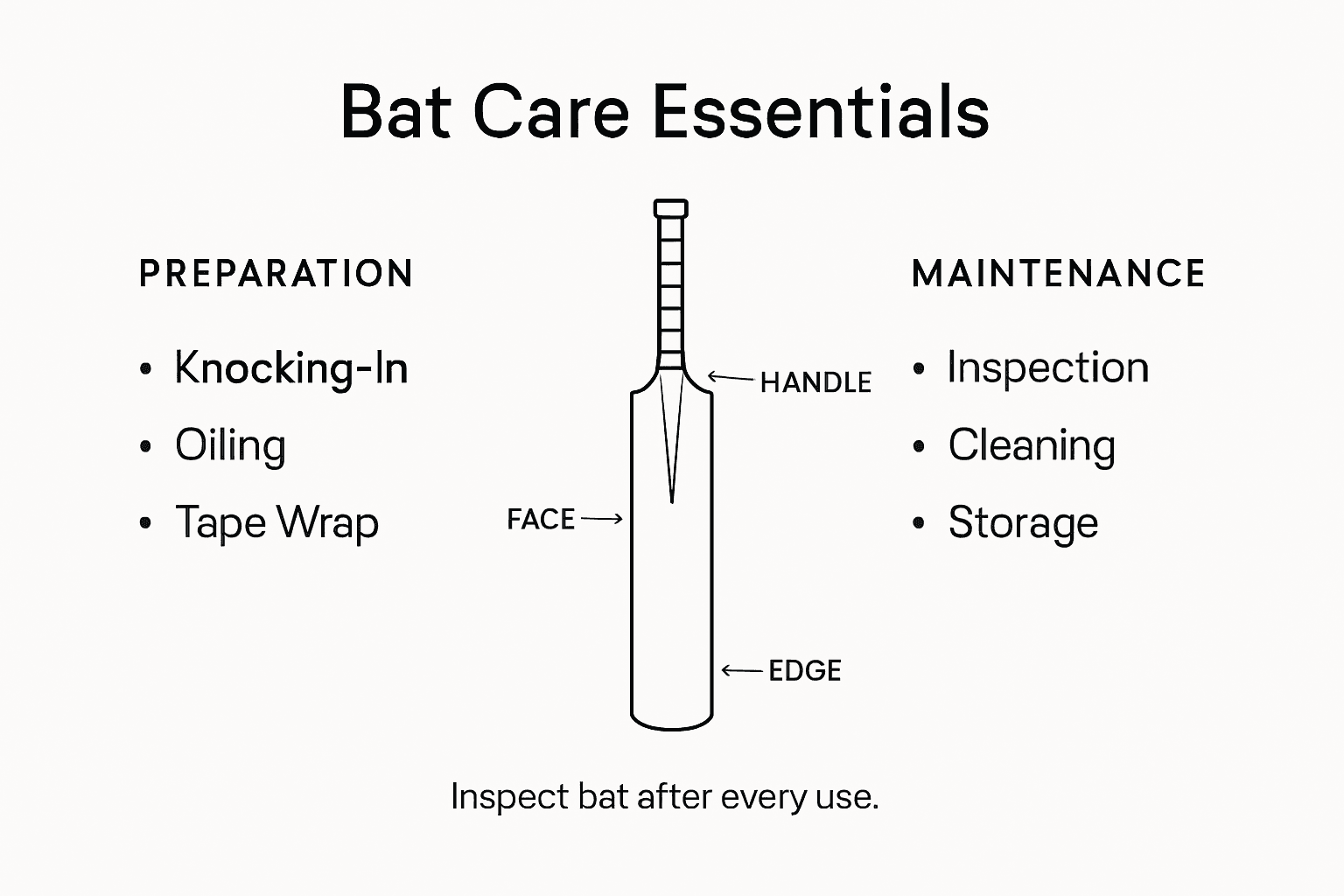 Bat Care Essentials

PREPARATION

• Knocking-In
• Oiling
• Tape Wrap

HANDLE

FACE

EDGE

MAINTENANCE

• Inspection
• Cleaning
• Storage

Inspect bat after every use.